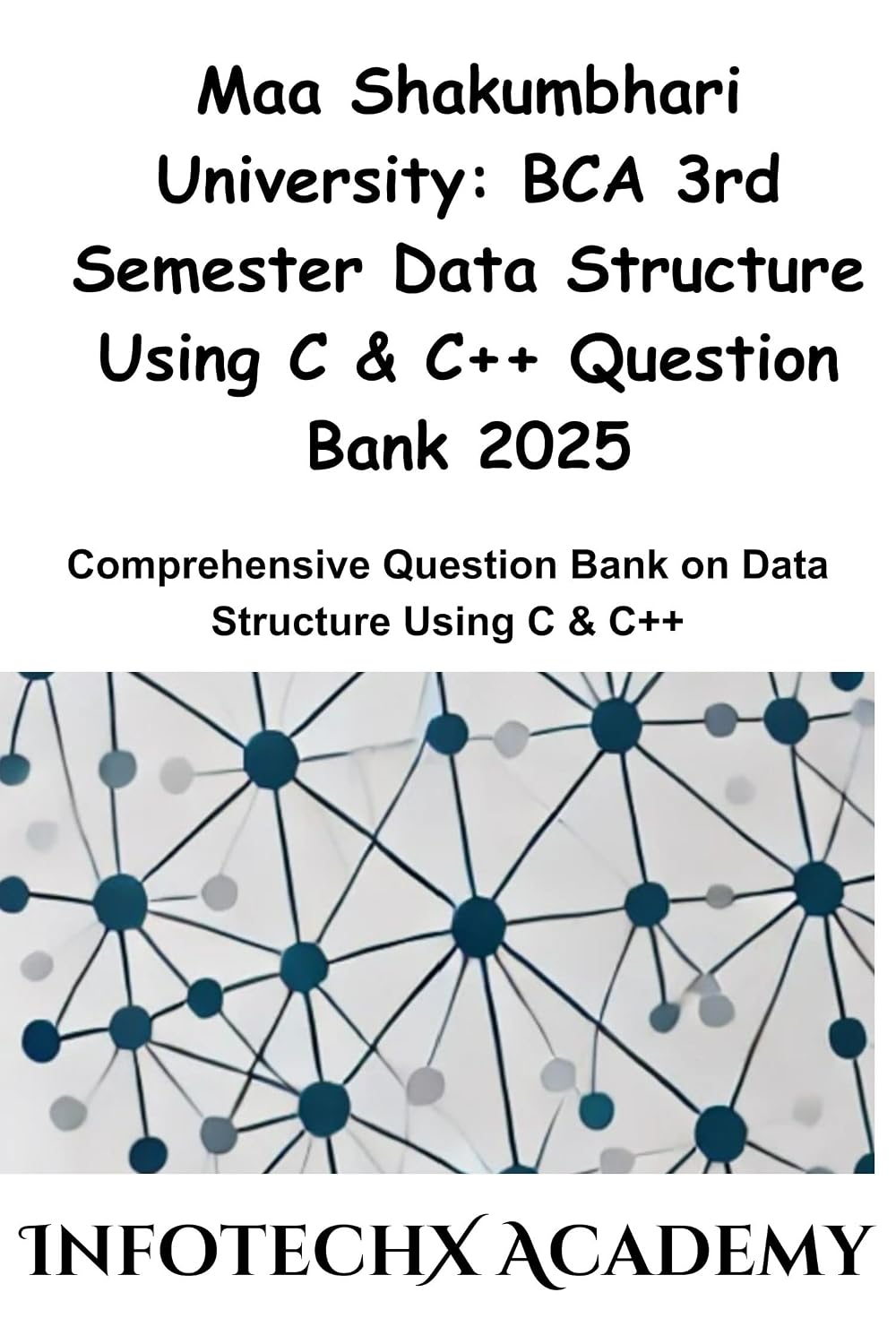 Maa Shakumbhari University: BCA 3rd Semester Data Structure Using C & C++ Question Bank 2025

Comprehensive Question Bank on Data Structure Using C & C++

INFOTECHX ACADEMY